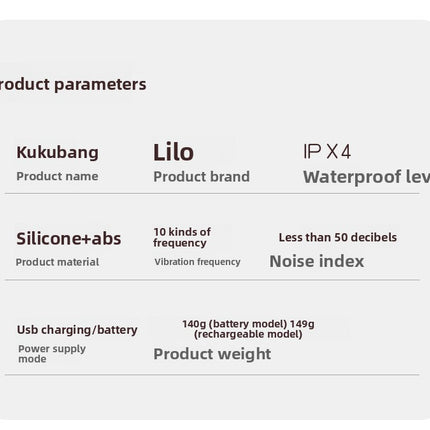 roduct parameters

Kukubang
Product name

Lilo
Product brand

IP X4
Waterproof lev

Silicone+abs
Product material

10 kinds of frequency
Vibration frequency

Less than 50 decibels
Noise index

Usb charging/battery
Power supply mode

140g (battery model) 149g (rechargeable model)
Product weight